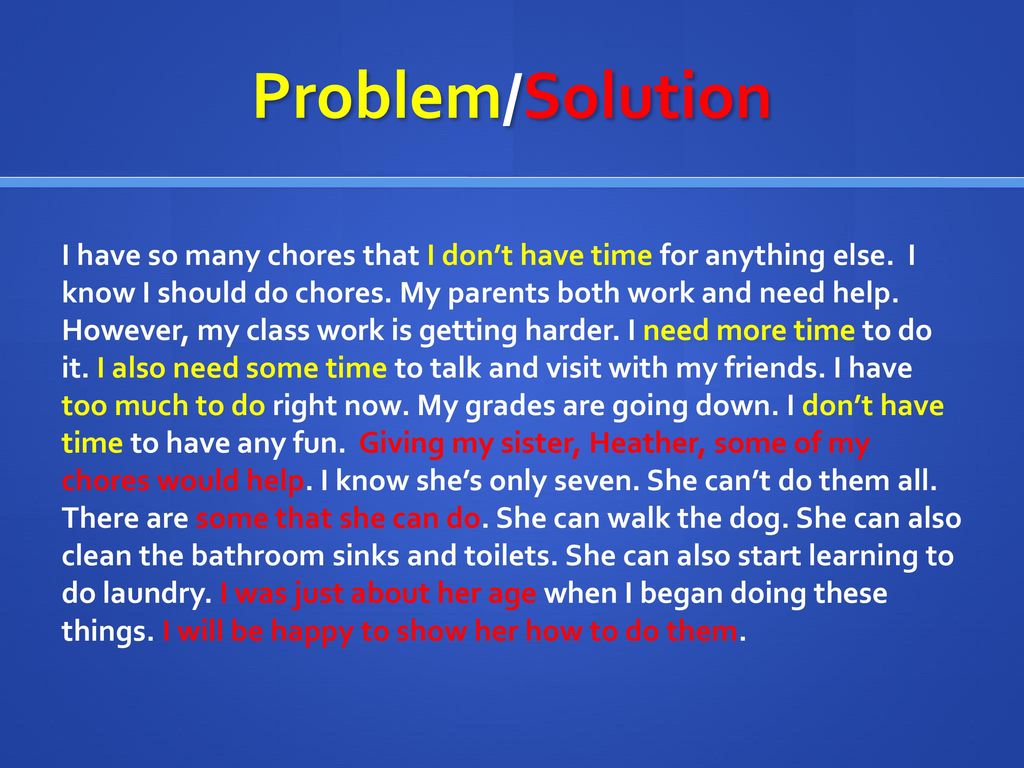 Problem/Solution

I have so many chores that I don’t have time for anything else. I know I should do chores. My parents both work and need help. However, my class work is getting harder. I need more time to do it. I also need some time to talk and visit with my friends. I have too much to do right now. My grades are going down. I don’t have time to have any fun. Giving my sister, Heather, some of my chores would help. I know she’s only seven. She can’t do them all. There are some that she can do. She can walk the dog. She can also clean the bathroom sinks and toilets. She can also start learning to do laundry. I was just about her age when I began doing these things. I will be happy to show her how to do them.